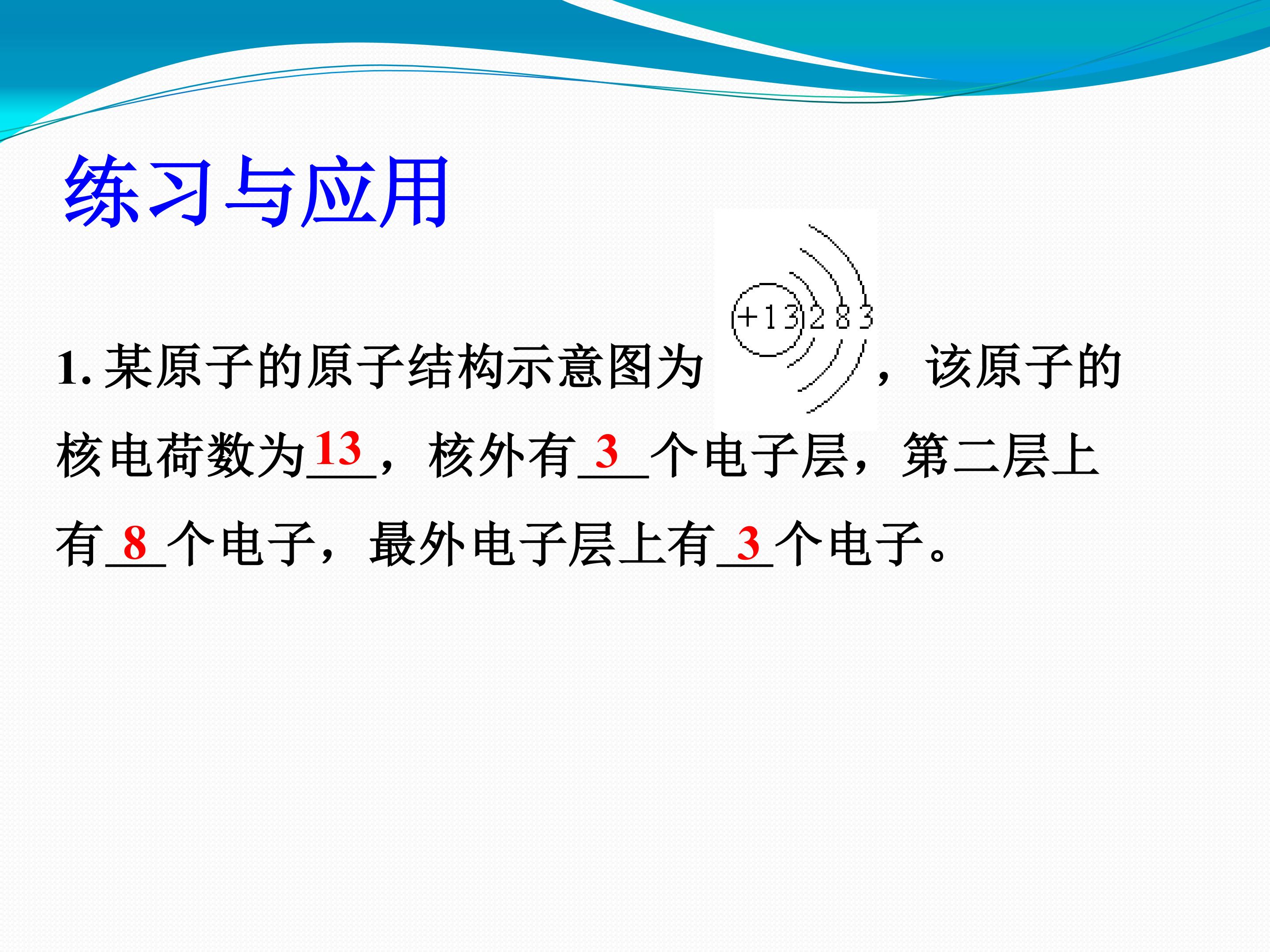 练习与应用

1.某原子的原子结构示意图为 +13 2 8 3 ，该原子的核电荷数为13，核外有3个电子层，第二层上有8个电子，最外电子层上有3个电子。